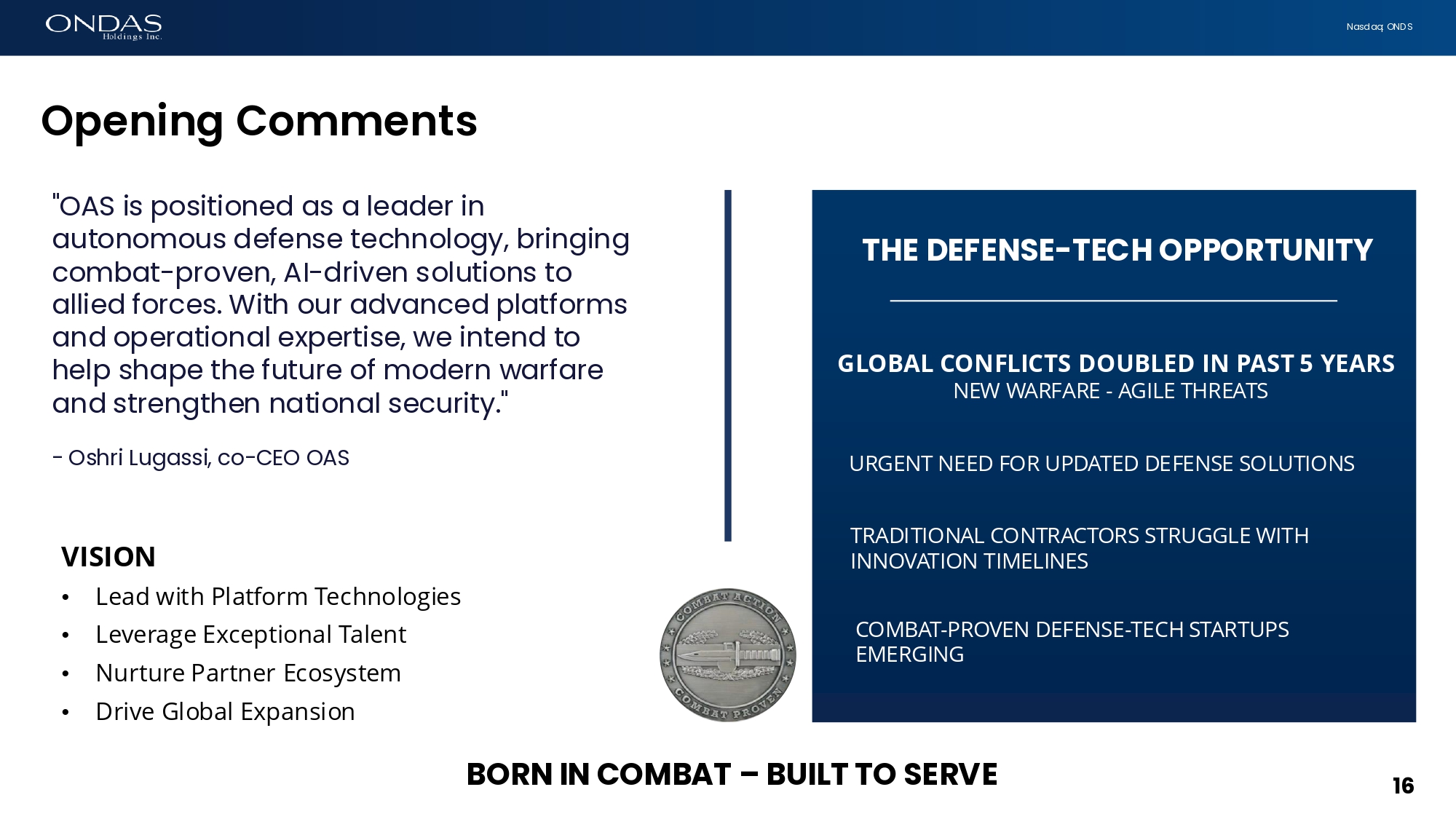 ONDAS
Holdings Inc.

Nasdaq: ONDS

Opening Comments

"OAS is positioned as a leader in autonomous defense technology, bringing combat-proven, AI-driven solutions to allied forces. With our advanced platforms and operational expertise, we intend to help shape the future of modern warfare and strengthen national security."

- Oshri Lugassi, co-CEO OAS

VISION
• Lead with Platform Technologies
• Leverage Exceptional Talent
• Nurture Partner Ecosystem
• Drive Global Expansion

COMBAT ACTION
COMBAT PROVEN

THE DEFENSE-TECH OPPORTUNITY

GLOBAL CONFLICTS DOUBLED IN PAST 5 YEARS
NEW WARFARE - AGILE THREATS

URGENT NEED FOR UPDATED DEFENSE SOLUTIONS

TRADITIONAL CONTRACTORS STRUGGLE WITH INNOVATION TIMELINES

COMBAT-PROVEN DEFENSE-TECH STARTUPS EMERGING

BORN IN COMBAT – BUILT TO SERVE

16